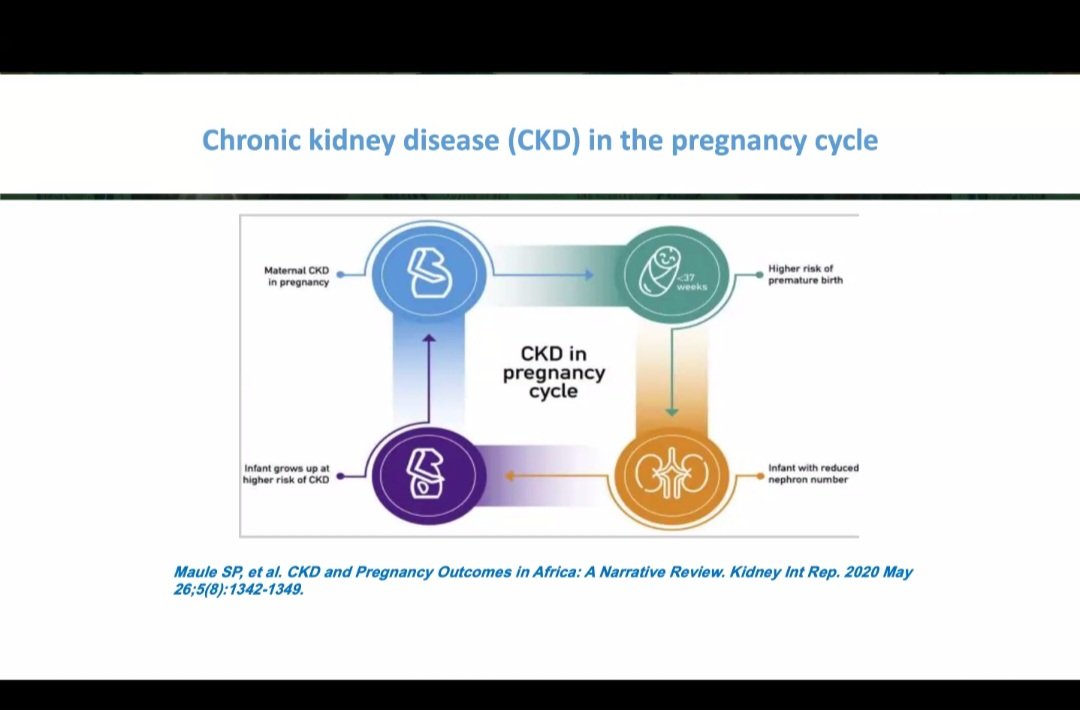 Chronic kidney disease (CKD) in the pregnancy cycle

Maternal CKD in pregnancy

<37 weeks

Higher risk of premature birth

CKD in pregnancy cycle

Infant grows up at higher risk of CKD

Infant with reduced nephron number

Maule SP, et al. CKD and Pregnancy Outcomes in Africa: A Narrative Review. Kidney Int Rep. 2020 May 26;5(8):1342-1349.